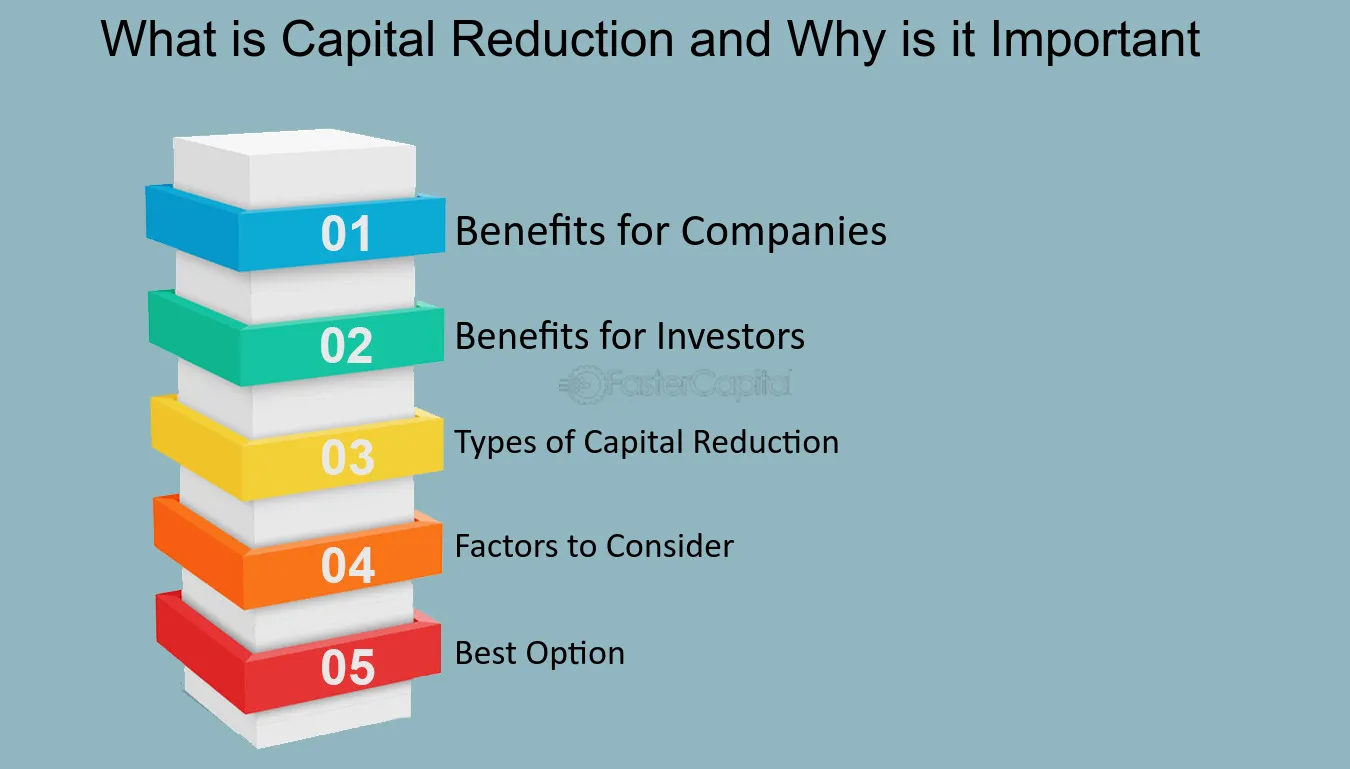 What is Capital Reduction and Why is it Important

01 Benefits for Companies

02 Benefits for Investors

FasterCapital

03 Types of Capital Reduction

04 Factors to Consider

05 Best Option